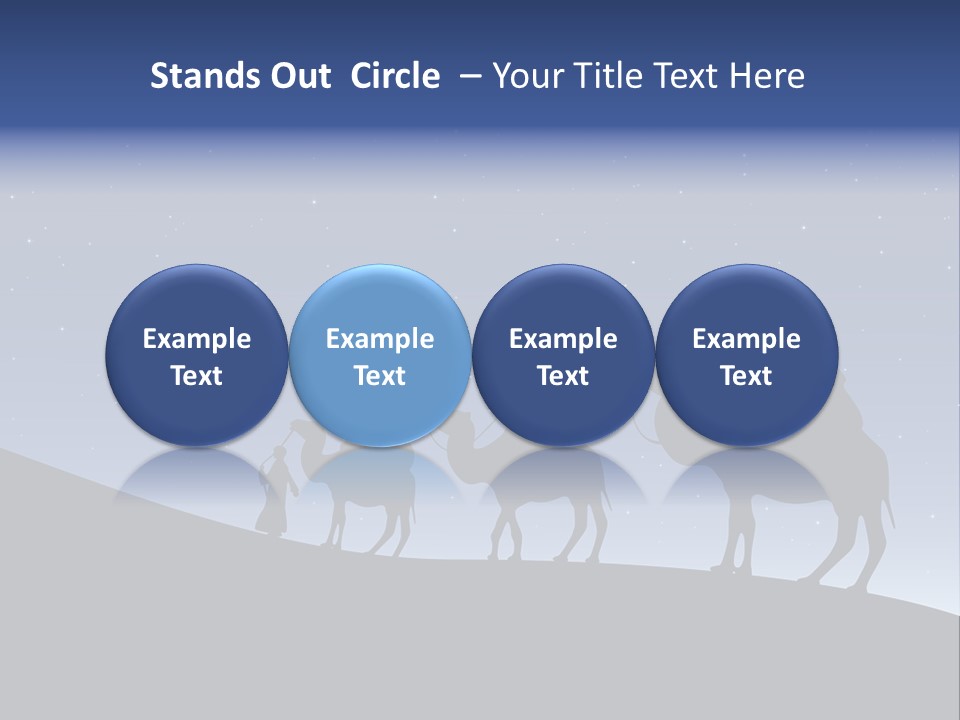 Stands Out Circle – Your Title Text Here

Example Text

Example Text

Example Text

Example Text